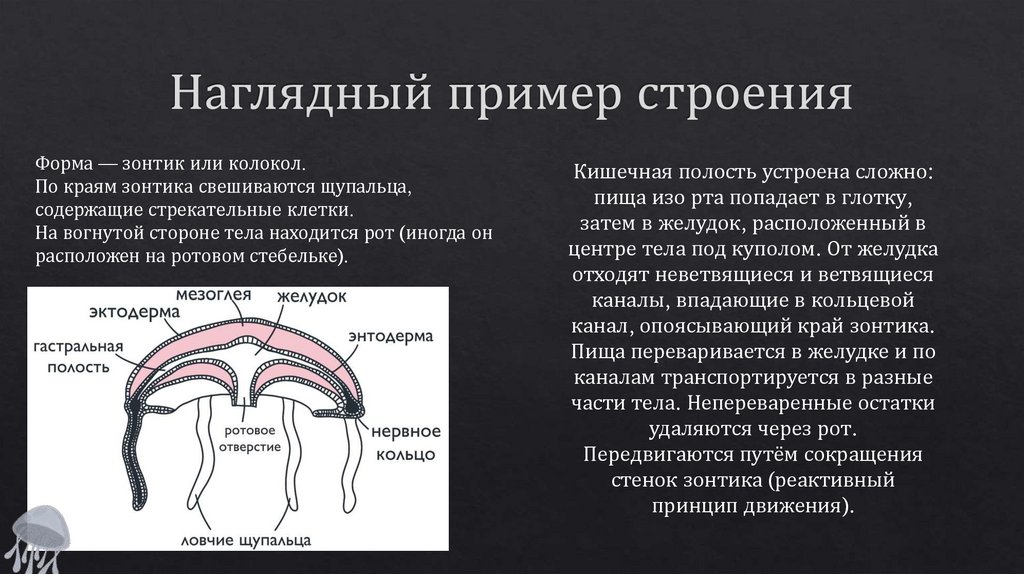 Наглядный пример строения

Форма — зонтик или колокол.
По краям зонтика свешиваются щупальца, содержащие стрекательные клетки.
На вогнутой стороне тела находится рот (иногда он расположен на ротовом стебельке).

мезоглея
желудок
эктодерма
энтодерма
гастральная полость
ротовое отверстие
нервное кольцо
ловчие щупальца

Кишечная полость устроена сложно: пища изо рта попадает в глотку, затем в желудок, расположенный в центре тела под куполом. От желудка отходят неветвящиеся и ветвящиеся каналы, впадающие в кольцевой канал, опоясывающий край зонтика. Пища переваривается в желудке и по каналам транспортируется в разные части тела. Непереваренные остатки удаляются через рот.
Передвигаются путём сокращения стенок зонтика (реактивный принцип движения).